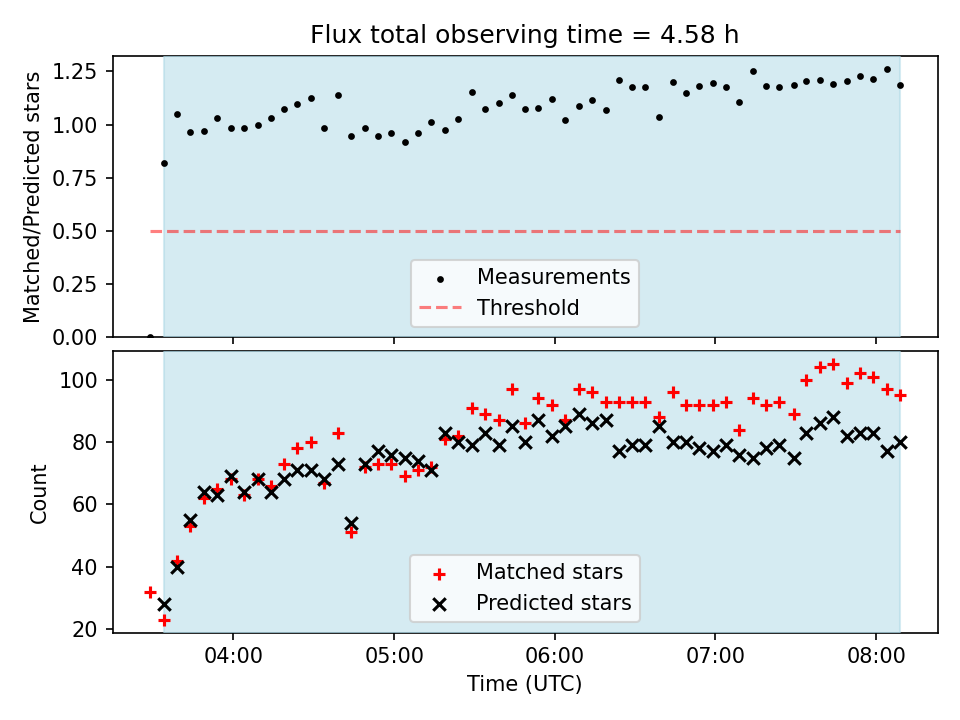 Flux total observing time = 4.58 h

Matched/Predicted stars

1.25
1.00
0.75
0.50
0.25
0.00

Measurements
Threshold

Count

100
80
60
40
20

Matched stars
Predicted stars

04:00
05:00
06:00
07:00
08:00

Time (UTC)